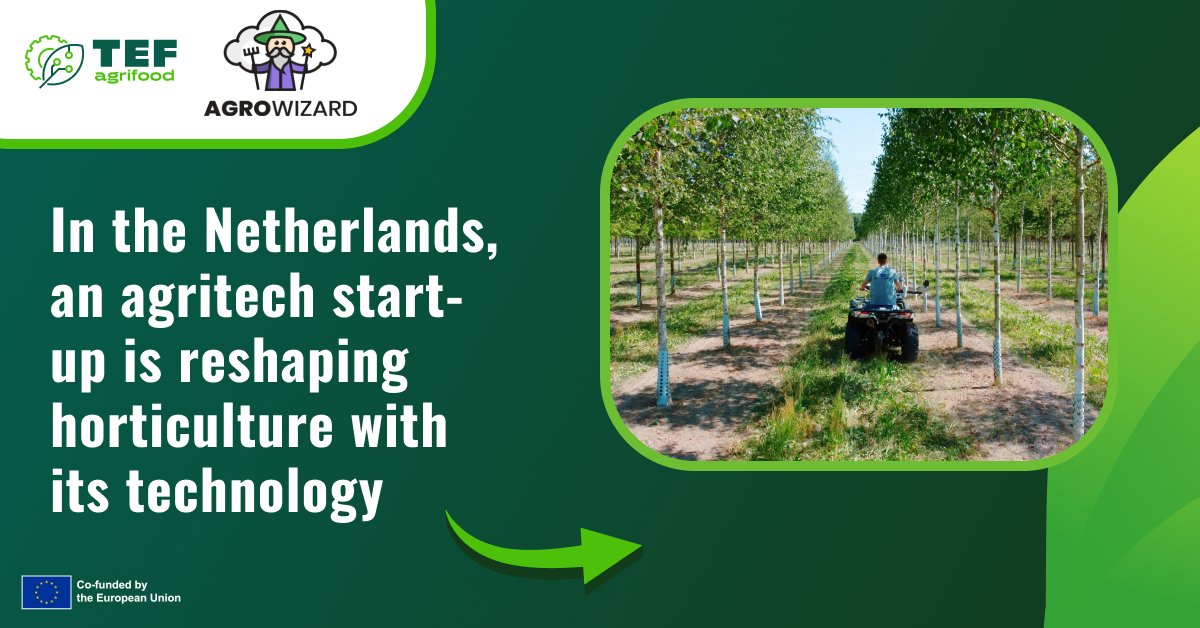 TEF agrifood

AGROWIZARD

In the Netherlands, an agritech start-up is reshaping horticulture with its technology

Co-funded by the European Union